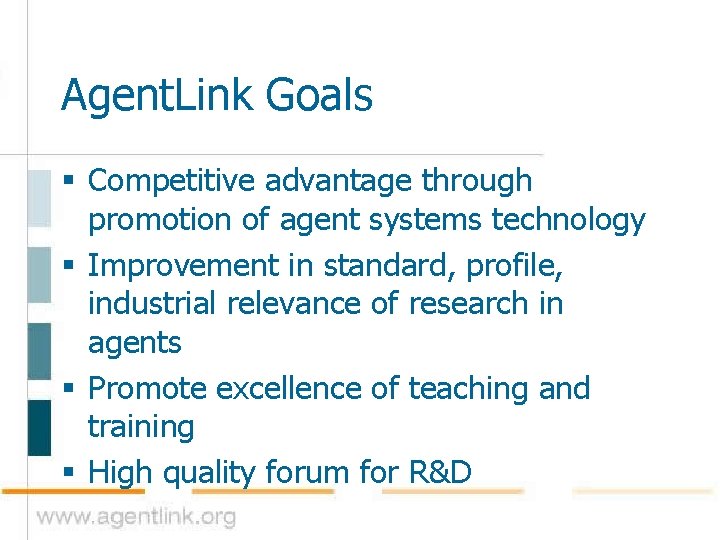 AgentLink Goals

▪ Competitive advantage through promotion of agent systems technology
▪ Improvement in standard, profile, industrial relevance of research in agents
▪ Promote excellence of teaching and training
▪ High quality forum for R&D

www.agentlink.org